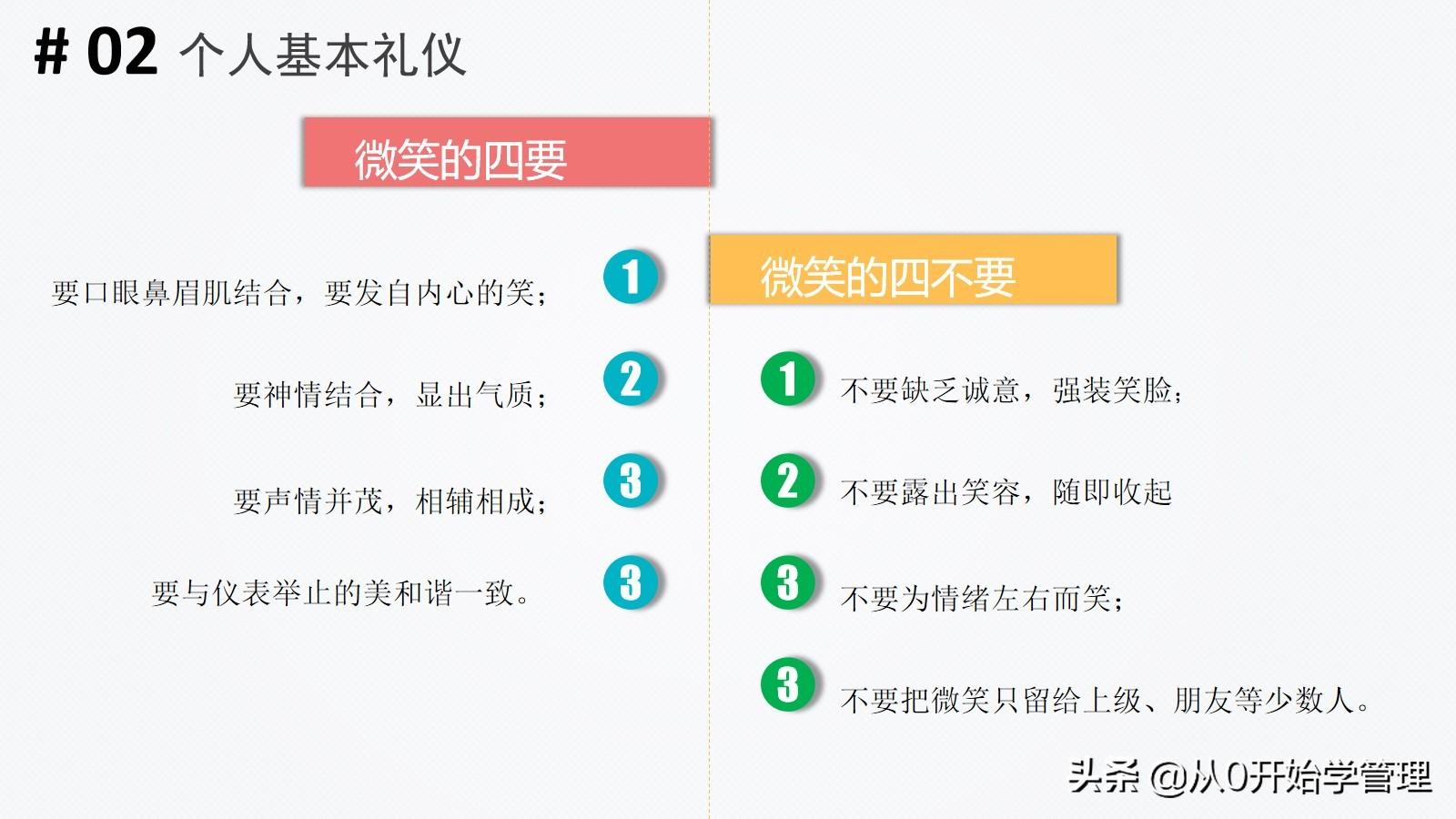 # 02 个人基本礼仪

微笑的四要

要口眼鼻眉肌结合，要发自内心的笑；
1

要神情结合，显出气质；
2

要声情并茂，相辅相成；
3

要与仪表举止的美和谐一致。
3

微笑的四不要

1
不要缺乏诚意，强装笑脸；

2
不要露出笑容，随即收起

3
不要为情绪左右而笑；

3
不要把微笑只留给上级、朋友等少数人。

头条 @从0开始学管理